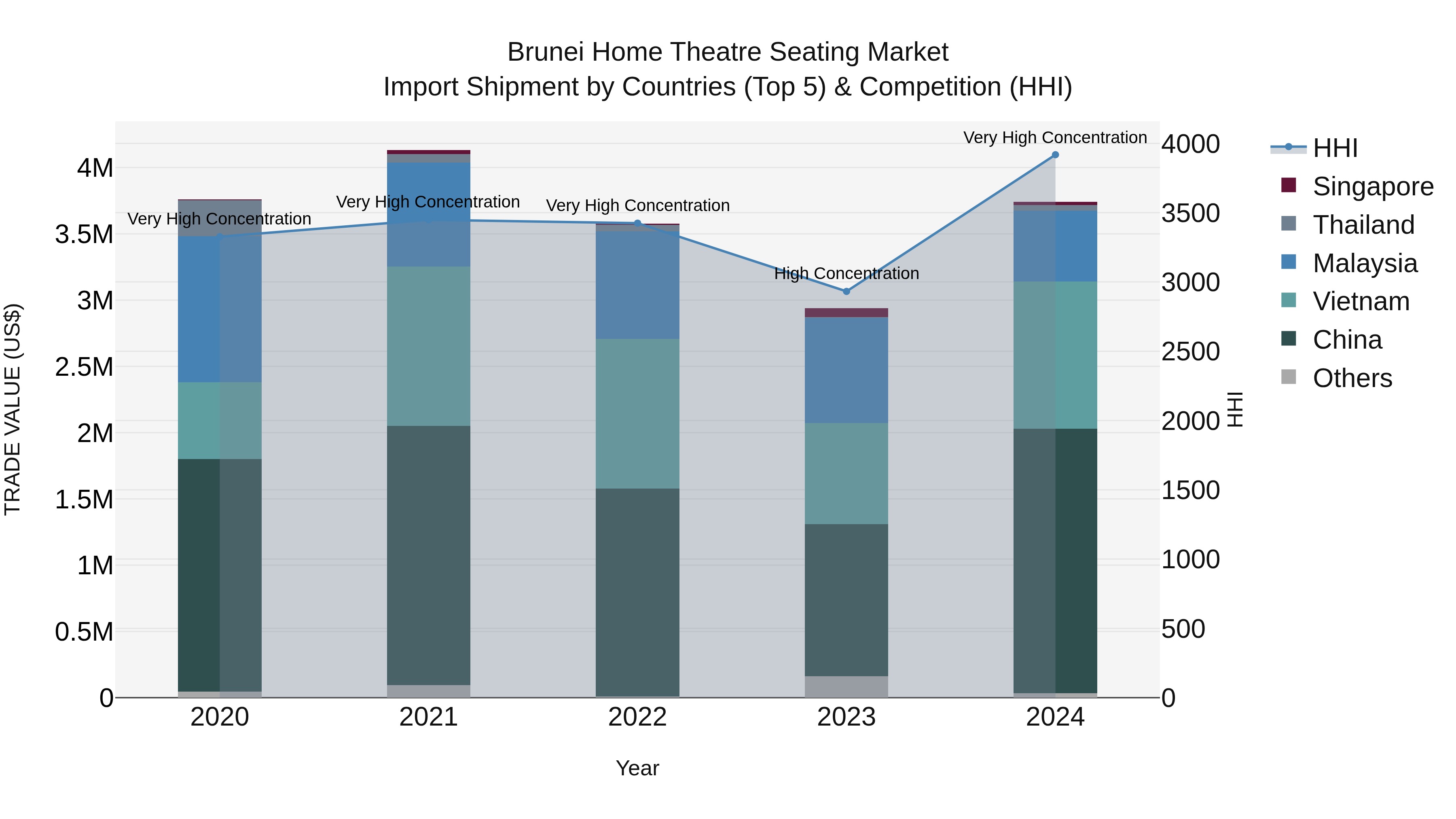 Brunei Home Theatre Seating Market
Import Shipment by Countries (Top 5) & Competition (HHI)

TRADE VALUE (US$)

4M
3.5M
3M
2.5M
2M
1.5M
1M
0.5M
0

Very High Concentration
Very High Concentration
Very High Concentration
High Concentration
Very High Concentration

2020
2021
2022
2023
2024

Year

4000
3500
3000
2500
2000
1500
1000
500
0

HHI

HHI
Singapore
Thailand
Malaysia
Vietnam
China
Others